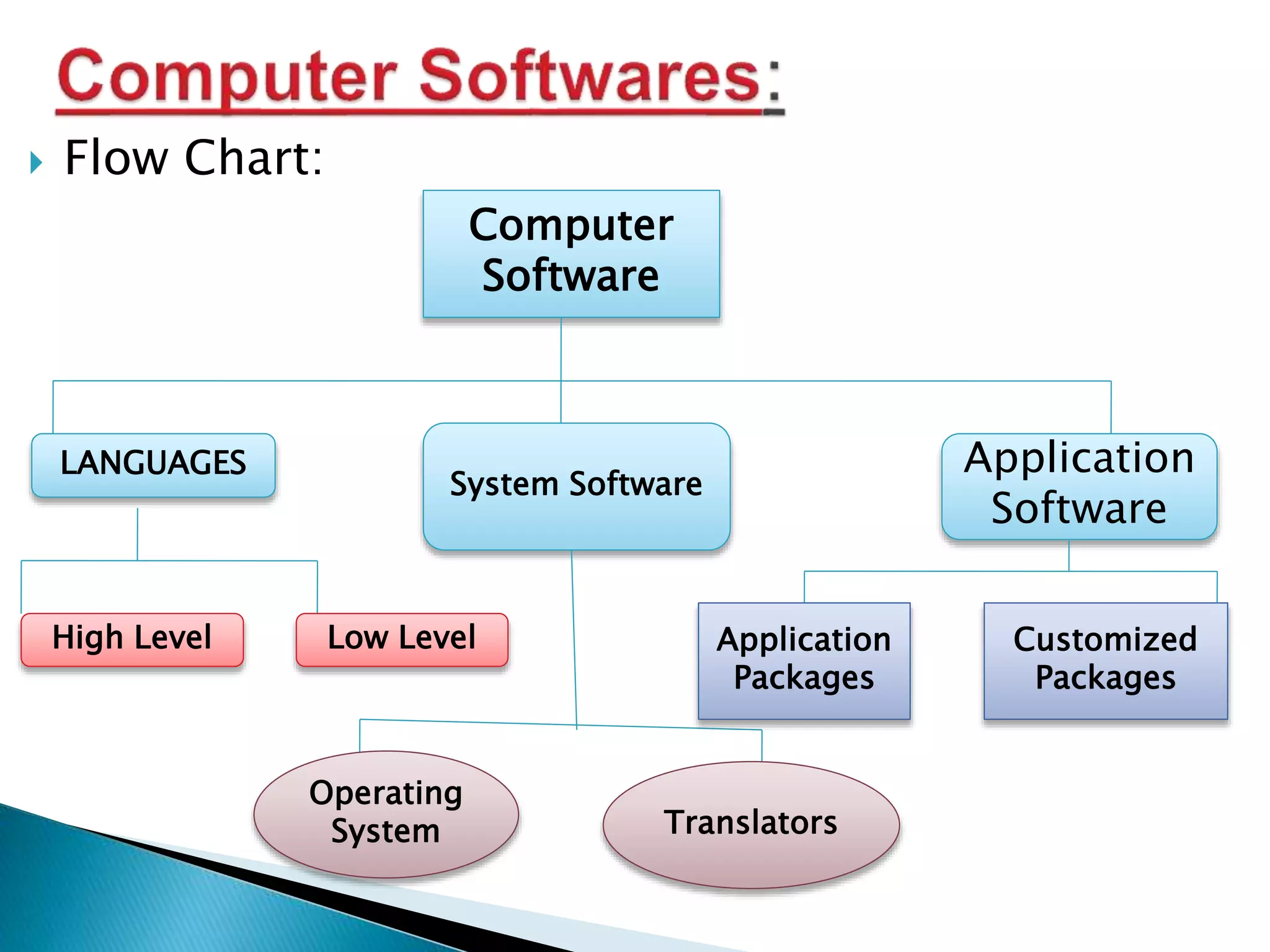 Computer Softwares:

Flow Chart:

Computer Software

LANGUAGES

System Software

Application Software

High Level

Low Level

Application Packages

Customized Packages

Operating System

Translators